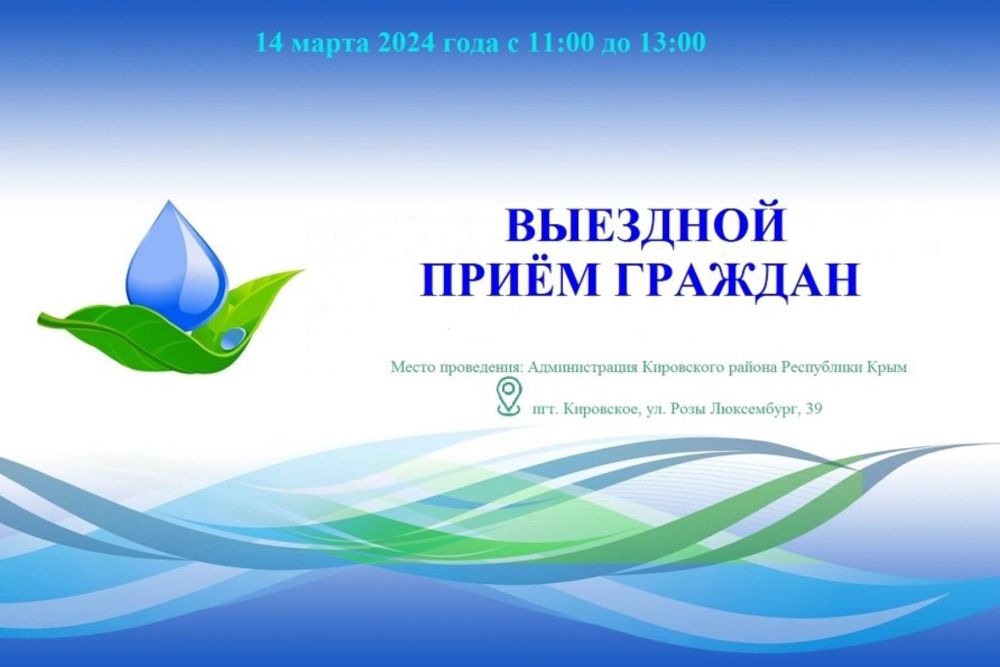 14 марта 2024 года с 11:00 до 13:00

ВЫЕЗДНОЙ ПРИЁМ ГРАЖДАН

Место проведения: Администрация Кировского района Республики Крым

пгт. Кировское, ул. Розы Люксембург, 39